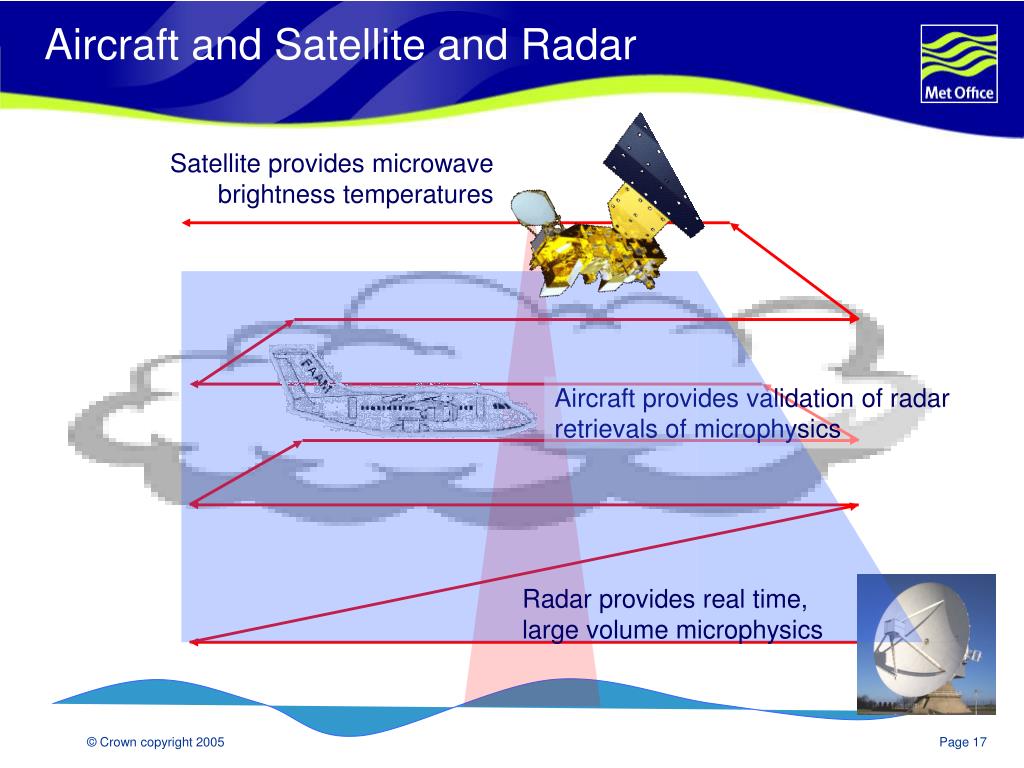 Aircraft and Satellite and Radar

Met Office

Satellite provides microwave brightness temperatures

FAAM

Aircraft provides validation of radar retrievals of microphysics

Radar provides real time, large volume microphysics

© Crown copyright 2005

Page 17